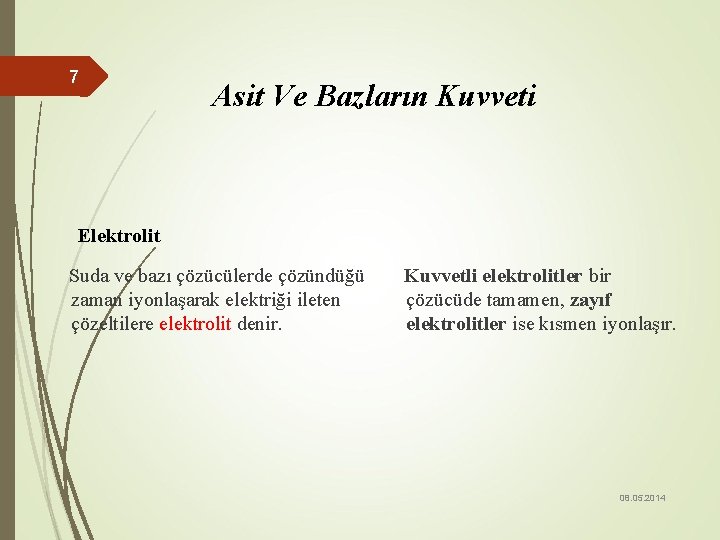 7

Asit Ve Bazların Kuvveti

Elektrolit

Suda ve bazı çözücülerde çözündüğü zaman iyonlaşarak elektriği ileten çözeltilere elektrolit denir.

Kuvvetli elektrolitler bir çözücüde tamamen, zayıf elektrolitler ise kısmen iyonlaşır.

08.05.2014